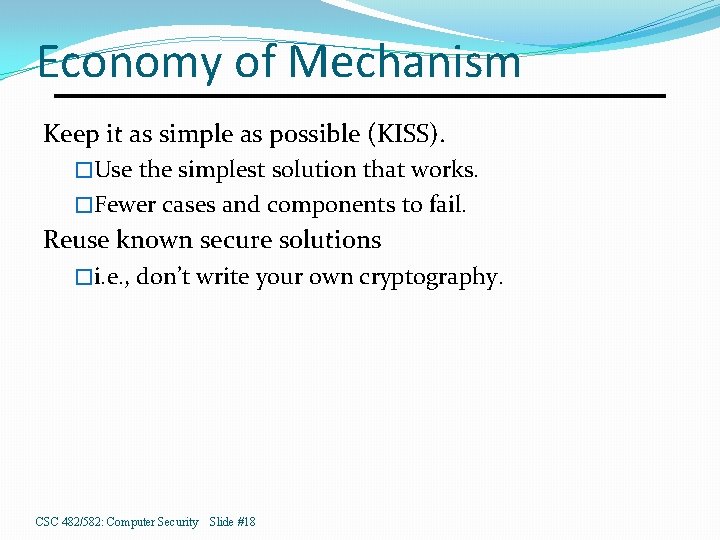 Economy of Mechanism

Keep it as simple as possible (KISS).

□Use the simplest solution that works.

□Fewer cases and components to fail.

Reuse known secure solutions

□i.e., don't write your own cryptography.

CSC 482/582: Computer Security Slide #18